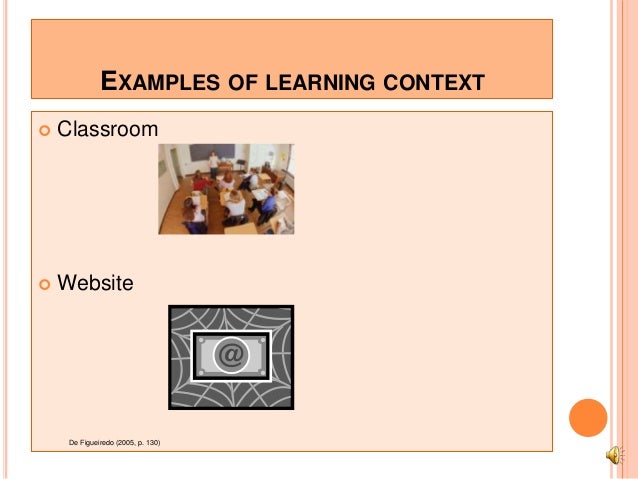 EXAMPLES OF LEARNING CONTEXT

Classroom

Website

@

De Figueiredo (2005, p. 130)